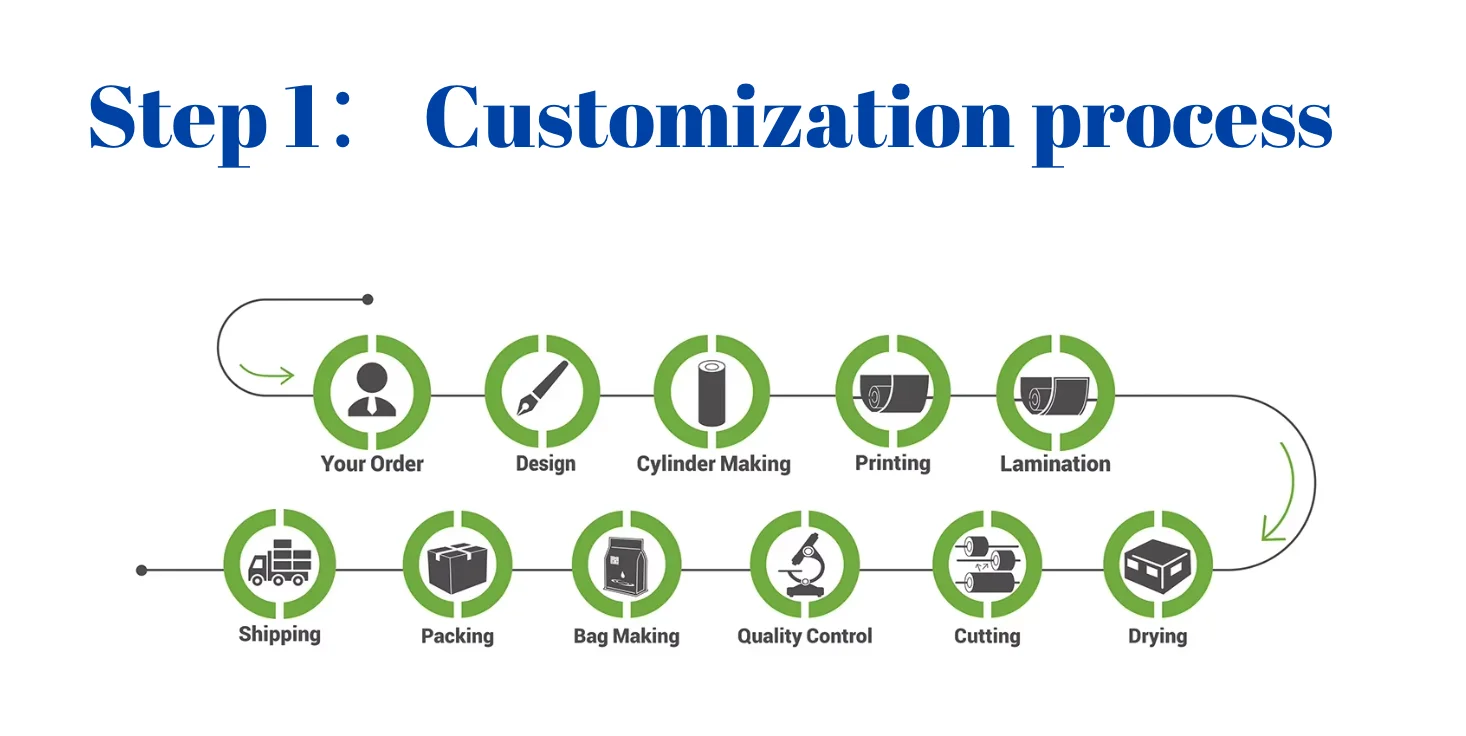 Step 1： Customization process

Your Order
Design
Cylinder Making
Printing
Lamination

Drying
Cutting
Quality Control
Bag Making
Packing
Shipping